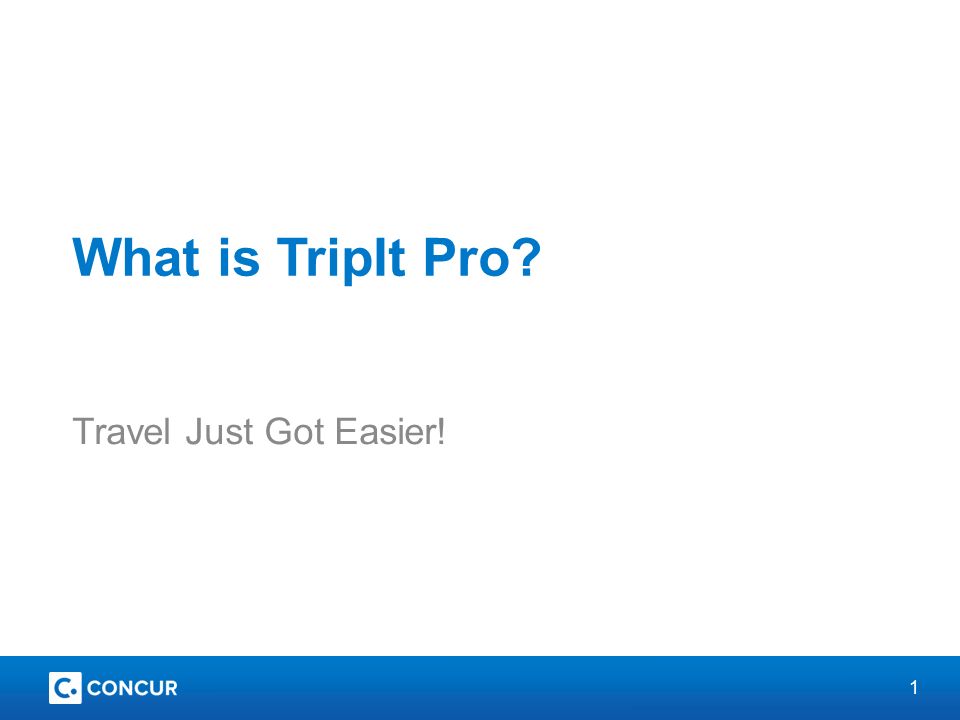 What is TripIt Pro?

Travel Just Got Easier!

C. CONCUR

1